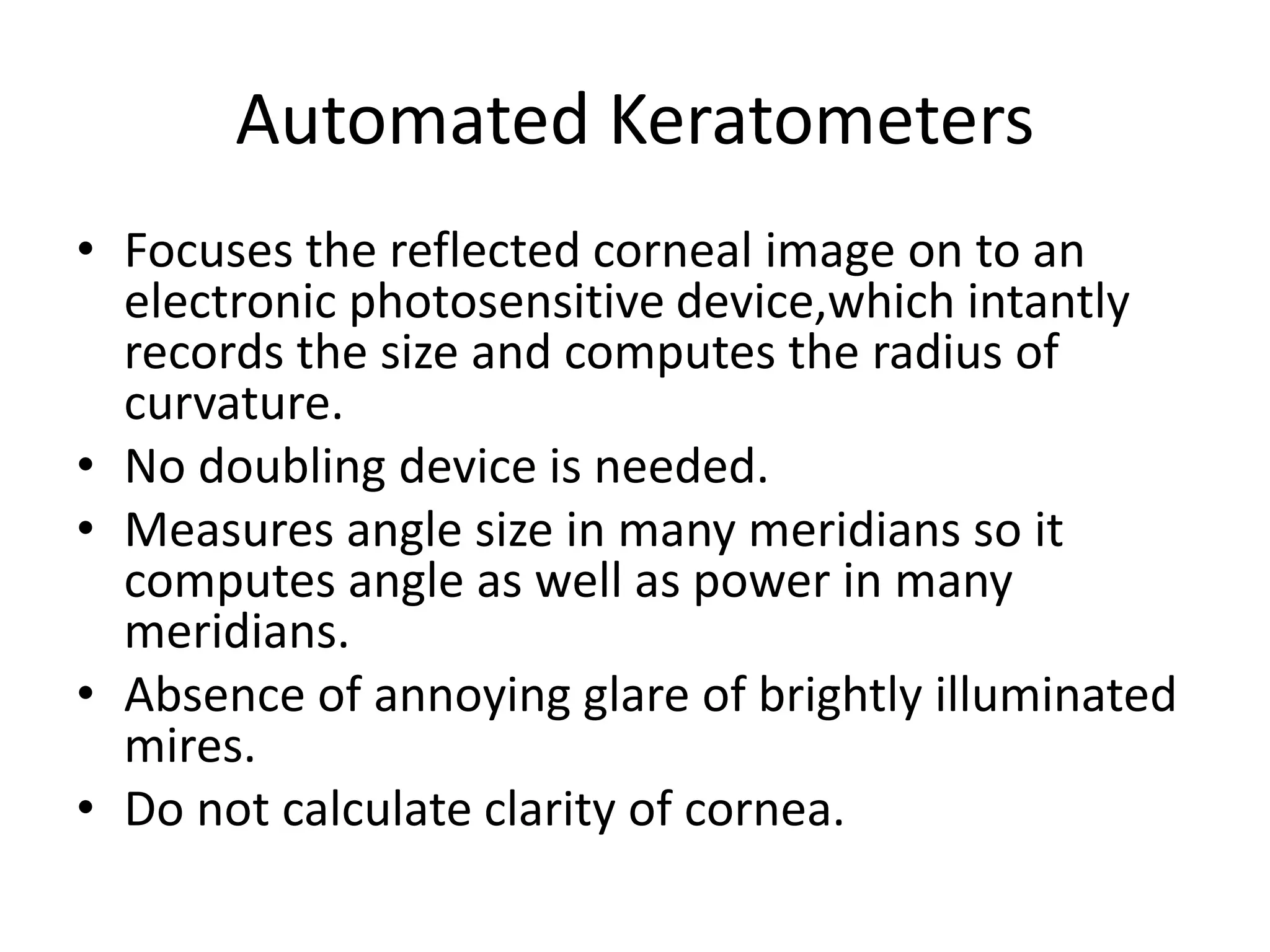 Automated Keratometers

• Focuses the reflected corneal image on to an electronic photosensitive device,which intantly records the size and computes the radius of curvature.
• No doubling device is needed.
• Measures angle size in many meridians so it computes angle as well as power in many meridians.
• Absence of annoying glare of brightly illuminated mires.
• Do not calculate clarity of cornea.